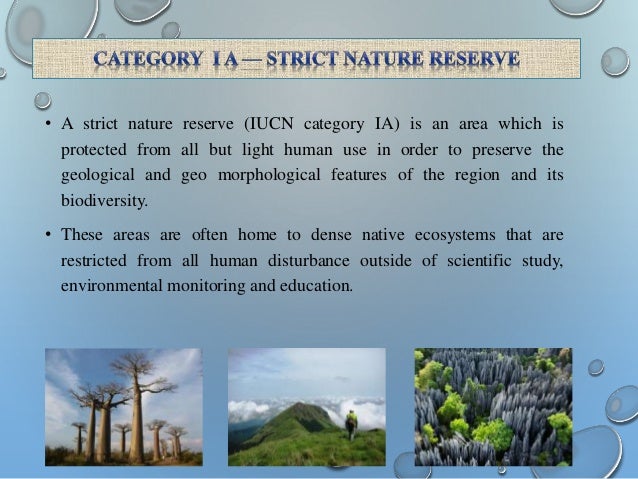 CATEGORY I A — STRICT NATURE RESERVE

• A strict nature reserve (IUCN category IA) is an area which is protected from all but light human use in order to preserve the geological and geo morphological features of the region and its biodiversity.

• These areas are often home to dense native ecosystems that are restricted from all human disturbance outside of scientific study, environmental monitoring and education.